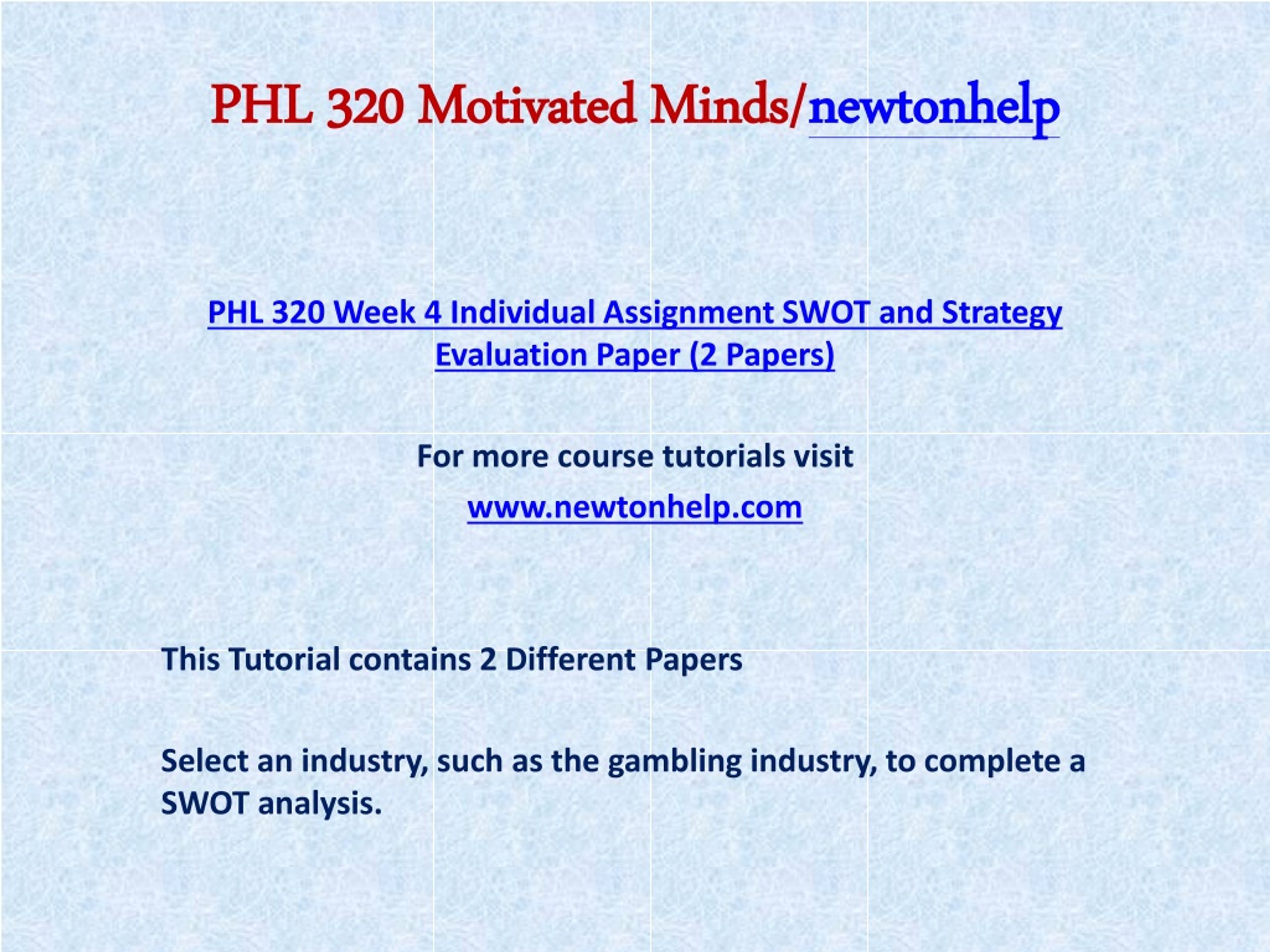 PHL 320 Motivated Minds/newtonhelp

PHL 320 Week 4 Individual Assignment SWOT and Strategy Evaluation Paper (2 Papers)

For more course tutorials visit

www.newtonhelp.com

This Tutorial contains 2 Different Papers

Select an industry, such as the gambling industry, to complete a SWOT analysis.